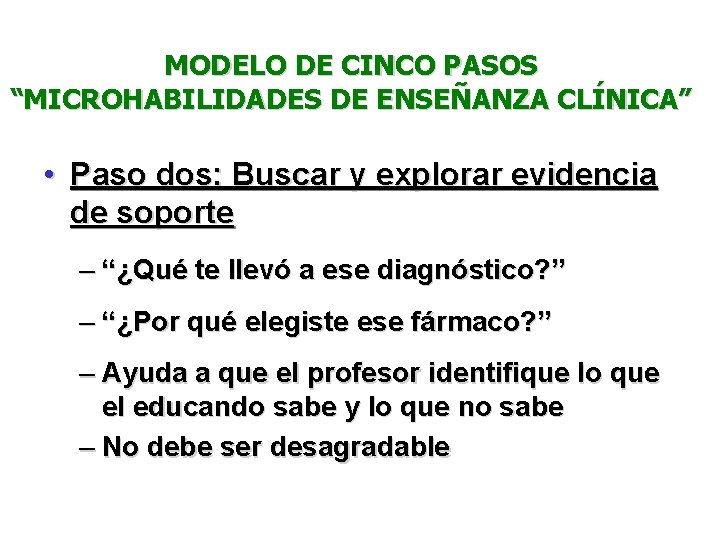 MODELO DE CINCO PASOS
“MICROHABILIDADES DE ENSEÑANZA CLÍNICA”

• Paso dos: Buscar y explorar evidencia de soporte

– “¿Qué te llevó a ese diagnóstico?”

– “¿Por qué elegiste ese fármaco?”

– Ayuda a que el profesor identifique lo que el educando sabe y lo que no sabe

– No debe ser desagradable